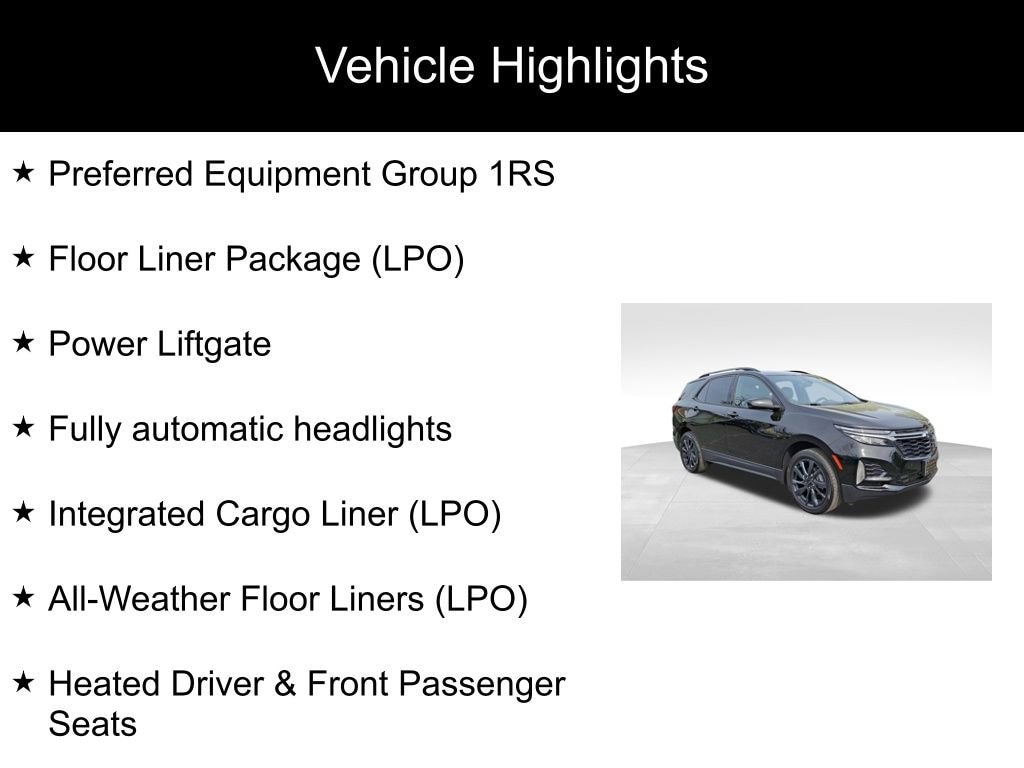 Vehicle Highlights

★ Preferred Equipment Group 1RS

★ Floor Liner Package (LPO)

★ Power Liftgate

★ Fully automatic headlights

★ Integrated Cargo Liner (LPO)

★ All-Weather Floor Liners (LPO)

★ Heated Driver & Front Passenger Seats